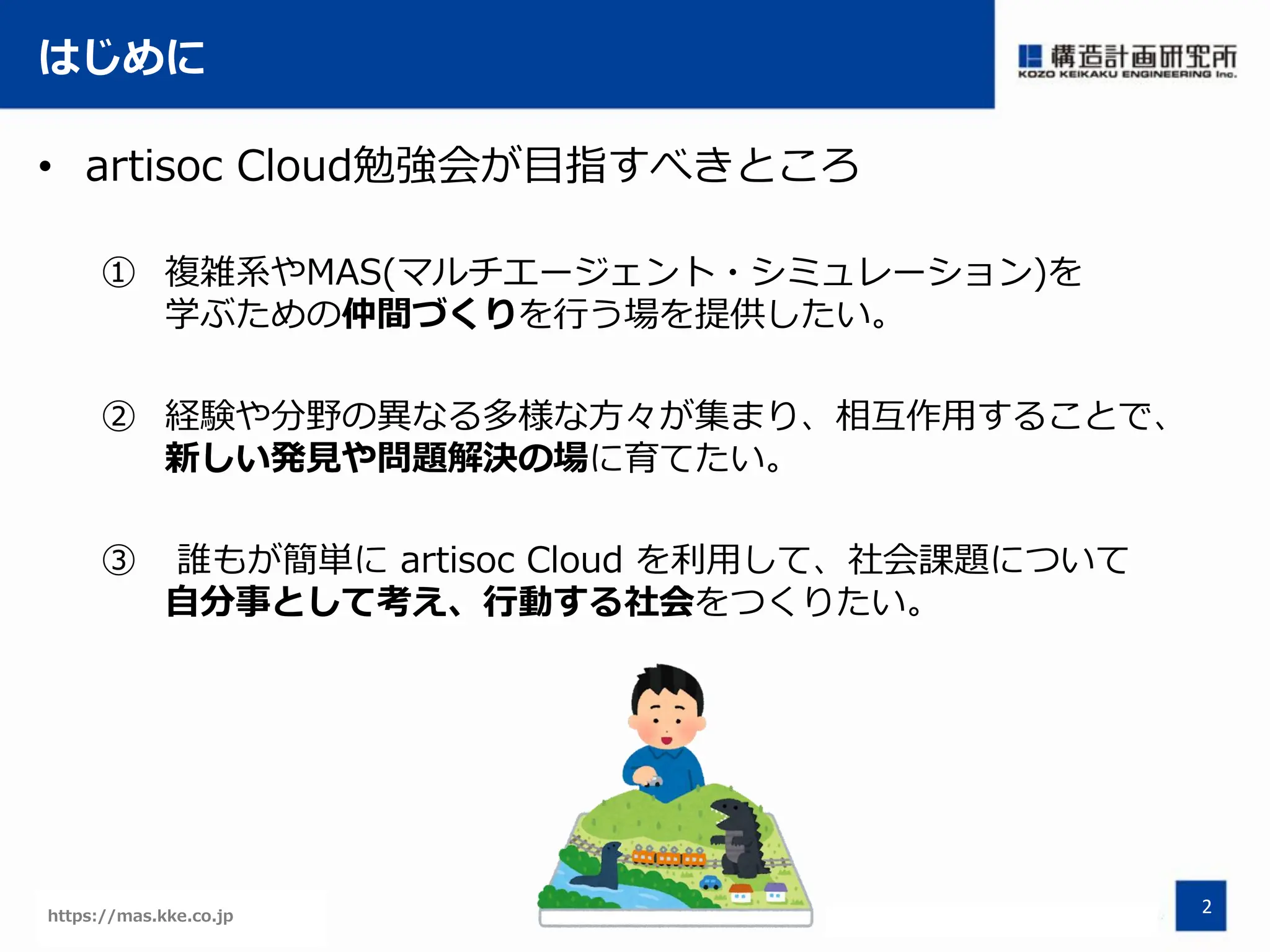 はじめに

構造計画研究所
KOZO KEIKAKU ENGINEERING Inc.

• artisoc Cloud勉強会が目指すべきところ

① 複雑系やMAS(マルチエージェント・シミュレーション)を学ぶための仲間づくりを行う場を提供したい。

② 経験や分野の異なる多様な方々が集まり、相互作用することで、新しい発見や問題解決の場に育てたい。

③ 誰もが簡単に artisoc Cloud を利用して、社会課題について自分事として考え、行動する社会をつくりたい。

https://mas.kke.co.jp

2